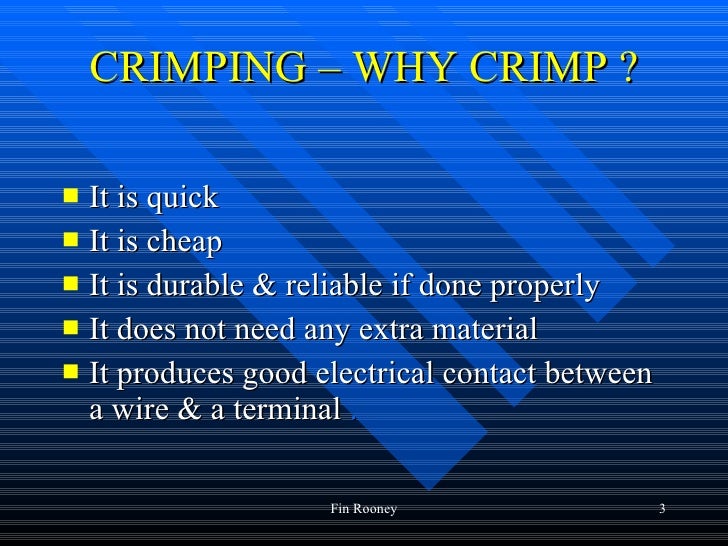 CRIMPING – WHY CRIMP ?

- It is quick
- It is cheap
- It is durable & reliable if done properly
- It does not need any extra material
- It produces good electrical contact between a wire & a terminal .

Fin Rooney

3